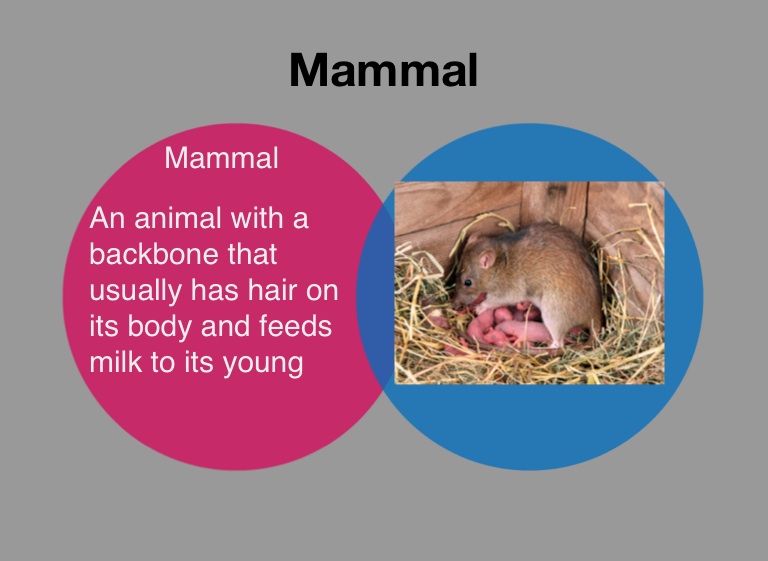 Mammal

Mammal

An animal with a backbone that usually has hair on its body and feeds milk to its young